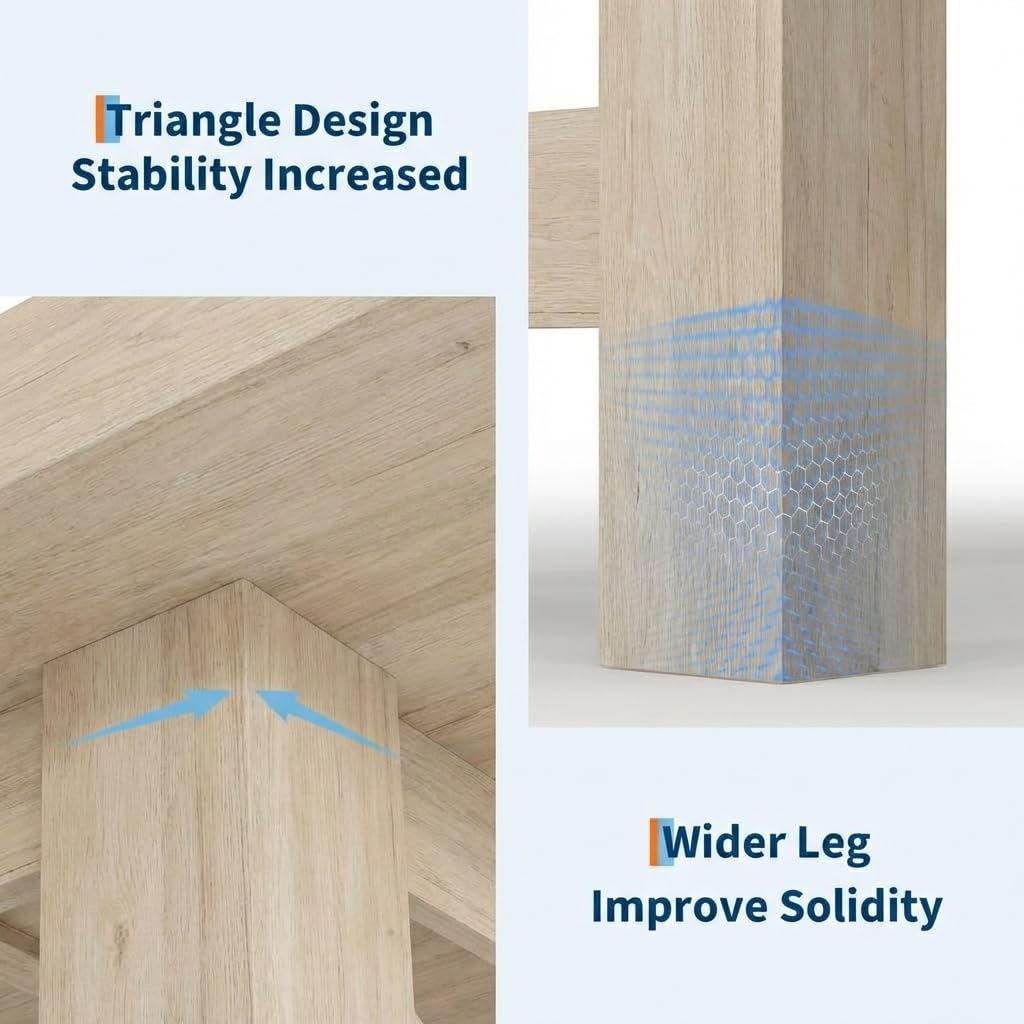 Triangle Design
Stability Increased

Wider Leg
Improve Solidity